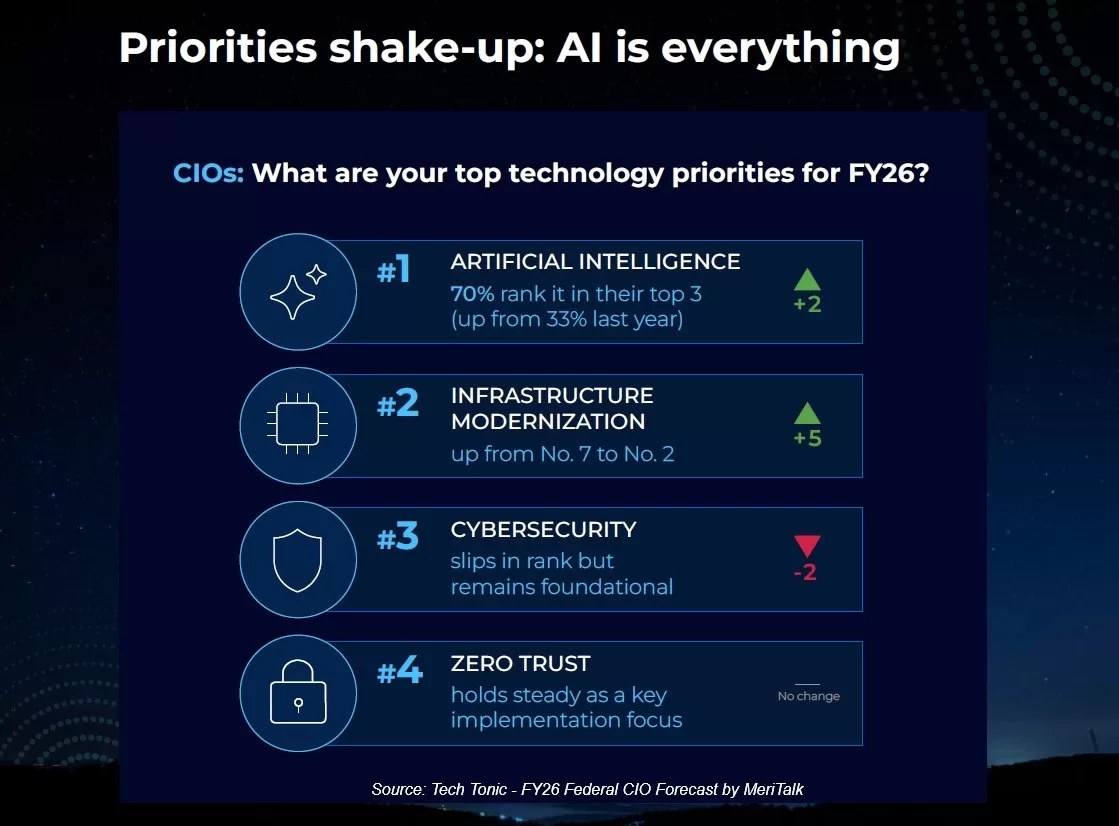 Priorities shake-up: AI is everything

CIOs: What are your top technology priorities for FY26?

#1 ARTIFICIAL INTELLIGENCE
70% rank it in their top 3 (up from 33% last year)
+2

#2 INFRASTRUCTURE MODERNIZATION
up from No. 7 to No. 2
+5

#3 CYBERSECURITY
slips in rank but remains foundational
-2

#4 ZERO TRUST
holds steady as a key implementation focus
No change

Source: Tech Tonic - FY26 Federal CIO Forecast by MeriTalk